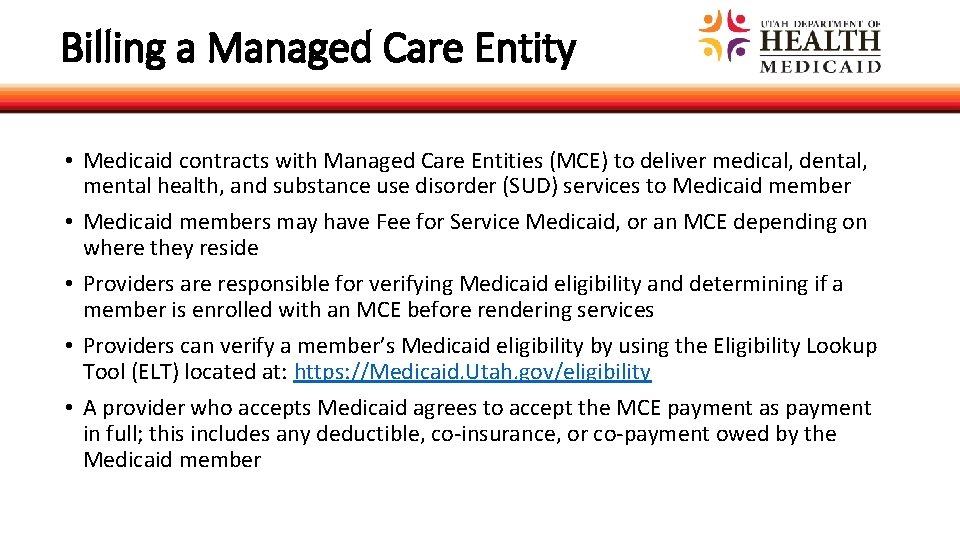 Billing a Managed Care Entity

UTAH DEPARTMENT OF HEALTH MEDICAID

• Medicaid contracts with Managed Care Entities (MCE) to deliver medical, dental, mental health, and substance use disorder (SUD) services to Medicaid member

• Medicaid members may have Fee for Service Medicaid, or an MCE depending on where they reside

• Providers are responsible for verifying Medicaid eligibility and determining if a member is enrolled with an MCE before rendering services

• Providers can verify a member's Medicaid eligibility by using the Eligibility Lookup Tool (ELT) located at: https://Medicaid.Utah.gov/eligibility

• A provider who accepts Medicaid agrees to accept the MCE payment as payment in full; this includes any deductible, co-insurance, or co-payment owed by the Medicaid member